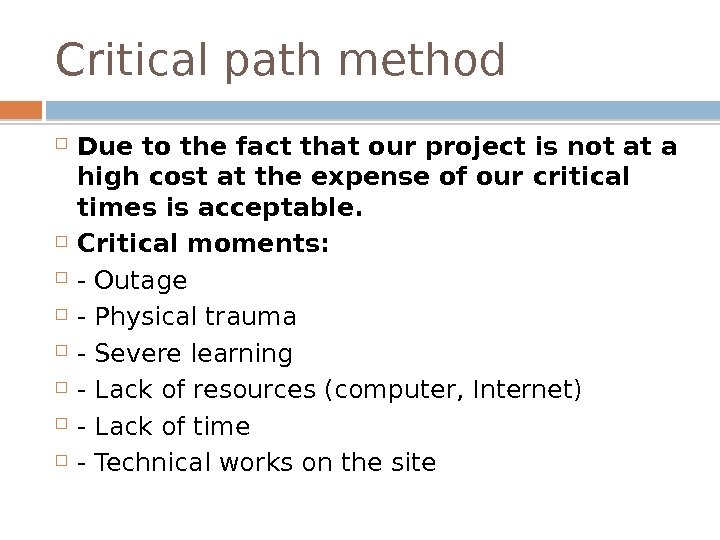 Critical path method

Due to the fact that our project is not at a high cost at the expense of our critical times is acceptable.

Critical moments:

- Outage

- Physical trauma

- Severe learning

- Lack of resources (computer, Internet)

- Lack of time

- Technical works on the site